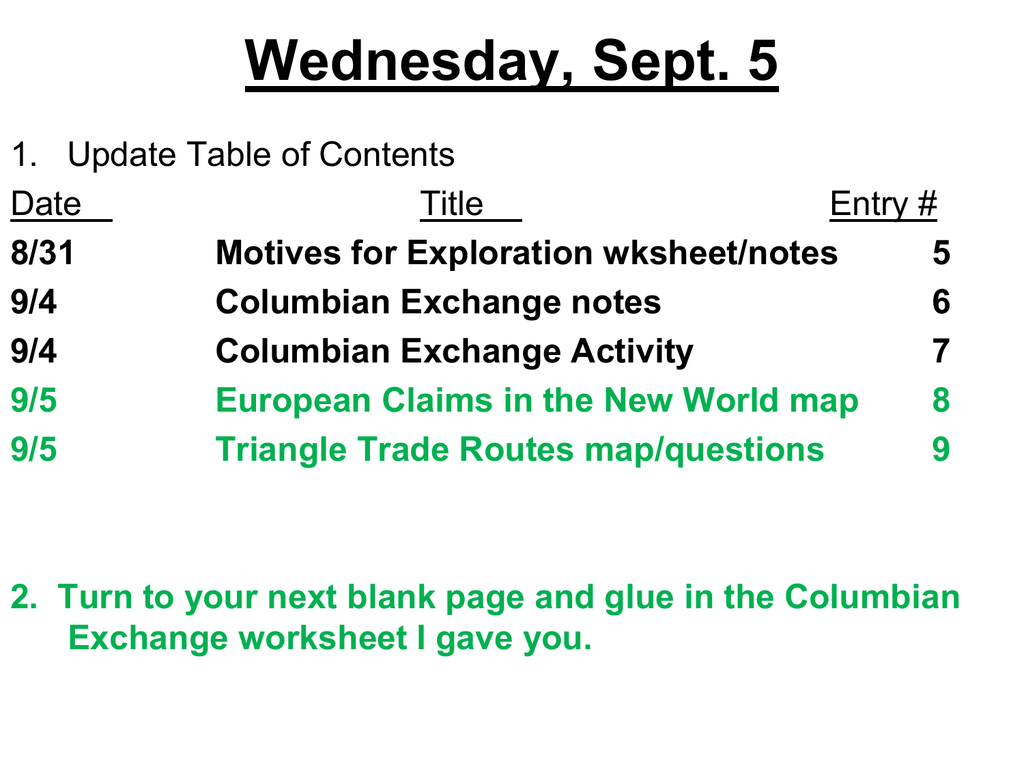 Wednesday, Sept. 5

1. Update Table of Contents

| Date | Title | Entry # |
|---|---|---|
| 8/31 | Motives for Exploration wksheet/notes | 5 |
| 9/4 | Columbian Exchange notes | 6 |
| 9/4 | Columbian Exchange Activity | 7 |
| 9/5 | European Claims in the New World map | 8 |
| 9/5 | Triangle Trade Routes map/questions | 9 |

2. Turn to your next blank page and glue in the Columbian Exchange worksheet I gave you.